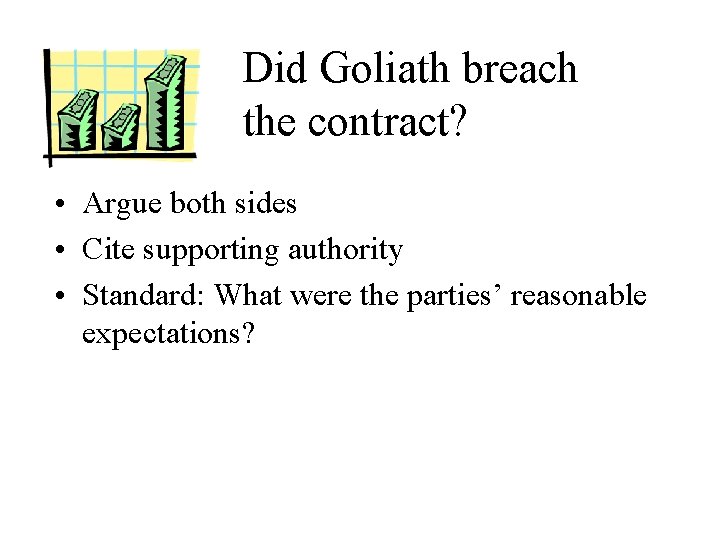 Did Goliath breach the contract?

• Argue both sides
• Cite supporting authority
• Standard: What were the parties’ reasonable expectations?